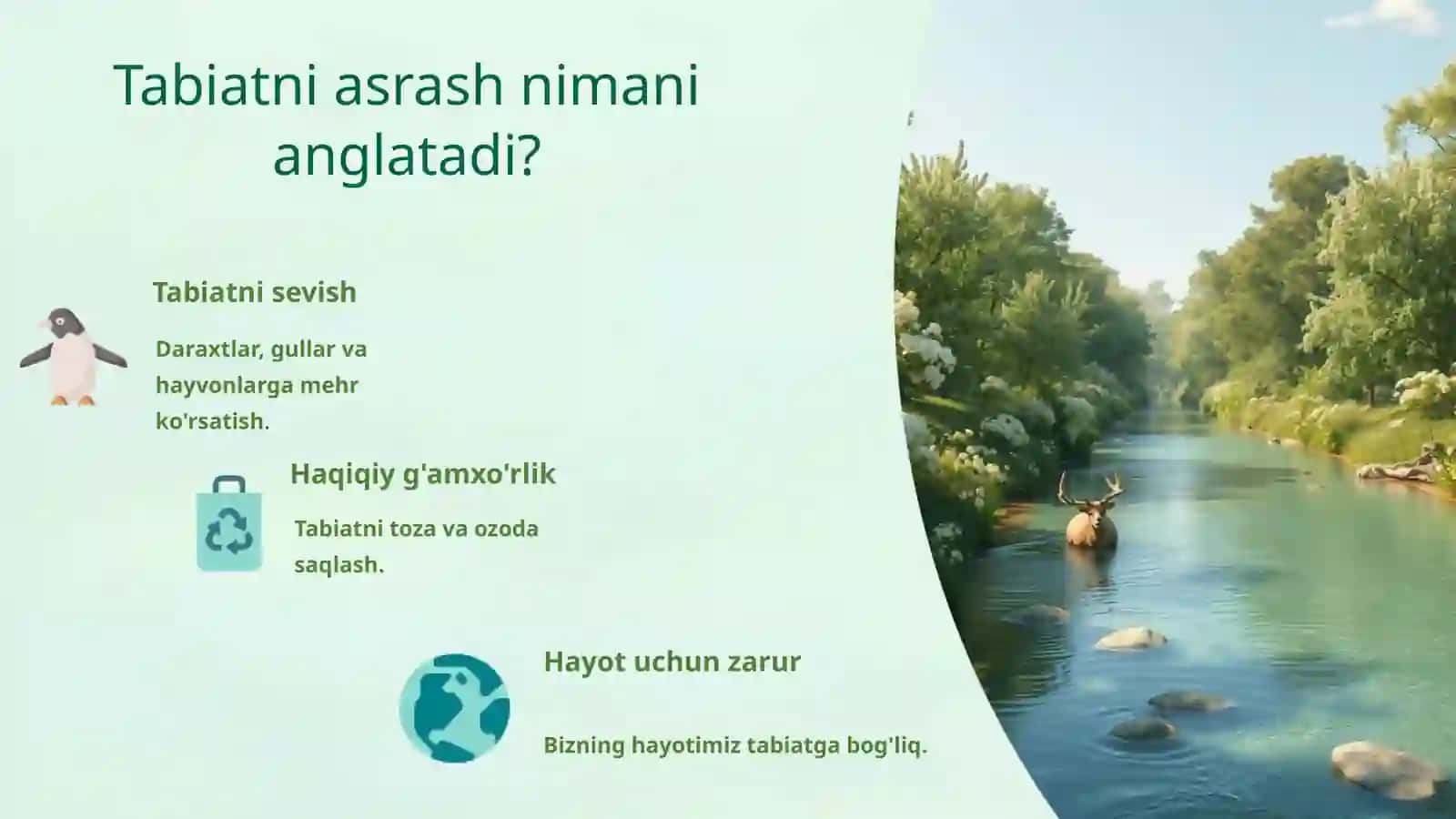 Tabiatni asrash nimani anglatadi?

Tabiatni sevish

Daraxtlar, gullar va hayvonlarga mehr ko'rsatish.

Haqiqiy g'amxo'rlik

Tabiatni toza va ozoda saqlash.

Hayot uchun zarur

Bizning hayotimiz tabiatga bog'liq.